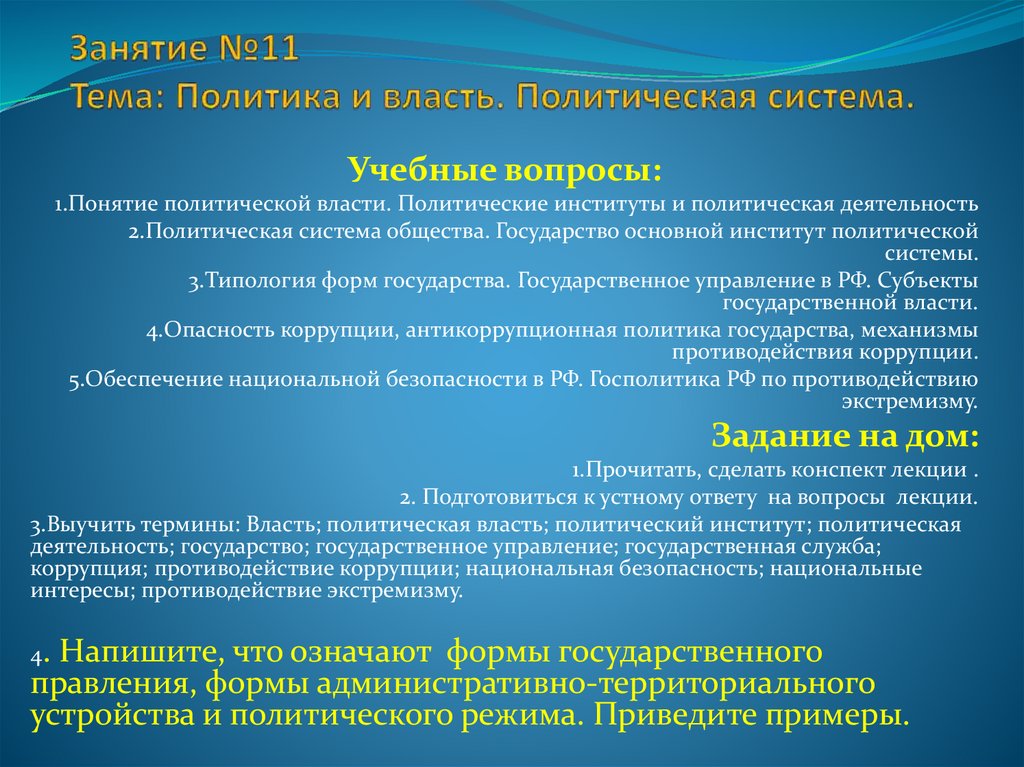 Занятие №11
Тема: Политика и власть. Политическая система.

Учебные вопросы:

1.Понятие политической власти. Политические институты и политическая деятельность

2.Политическая система общества. Государство основной институт политической системы.

3.Типология форм государства. Государственное управление в РФ. Субъекты государственной власти.

4.Опасность коррупции, антикоррупционная политика государства, механизмы противодействия коррупции.

5.Обеспечение национальной безопасности в РФ. Госполитика РФ по противодействию экстремизму.

Задание на дом:

1.Прочитать, сделать конспект лекции .

2. Подготовиться к устному ответу на вопросы лекции.

3.Выучить термины: Власть; политическая власть; политический институт; политическая деятельность; государство; государственное управление; государственная служба; коррупция; противодействие коррупции; национальная безопасность; национальные интересы; противодействие экстремизму.

4. Напишите, что означают формы государственного правления, формы административно-территориального устройства и политического режима. Приведите примеры.